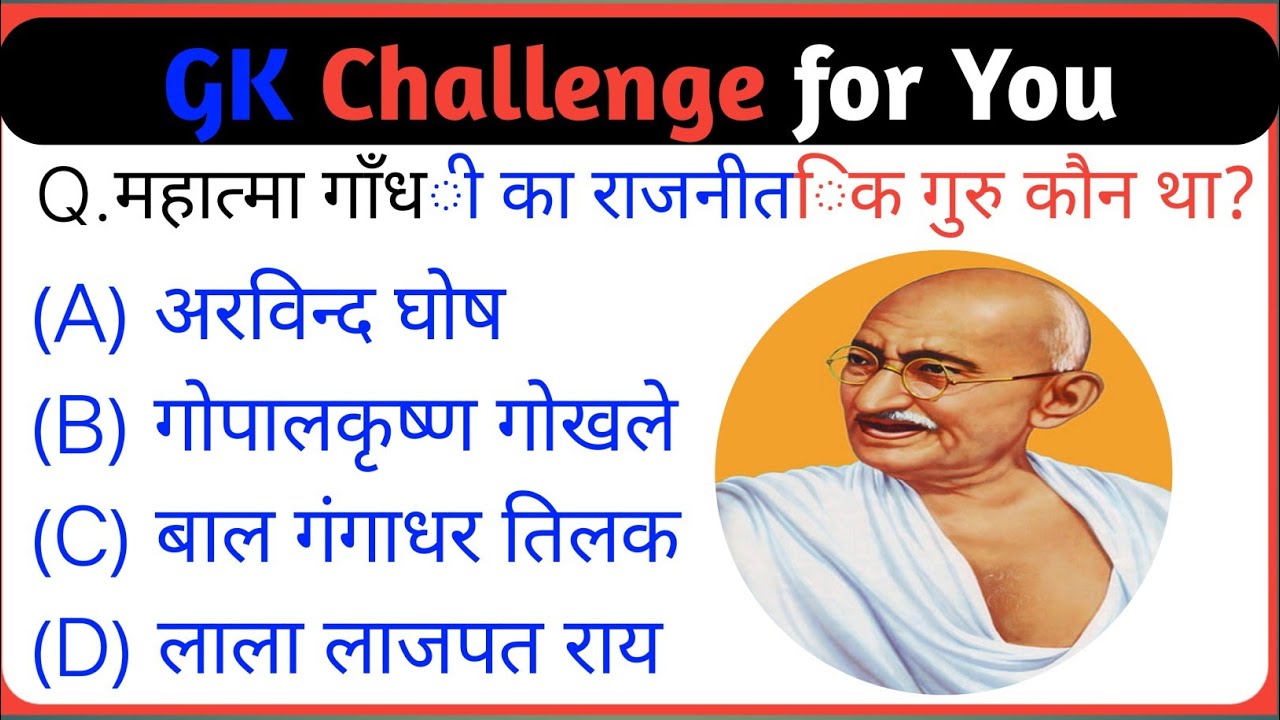 GK Challenge for You

Q.महात्मा गाँधी का राजनीतिक गुरु कौन था?

(A) अरविन्द घोष
(B) गोपालकृष्ण गोखले
(C) बाल गंगाधर तिलक
(D) लाला लाजपत राय